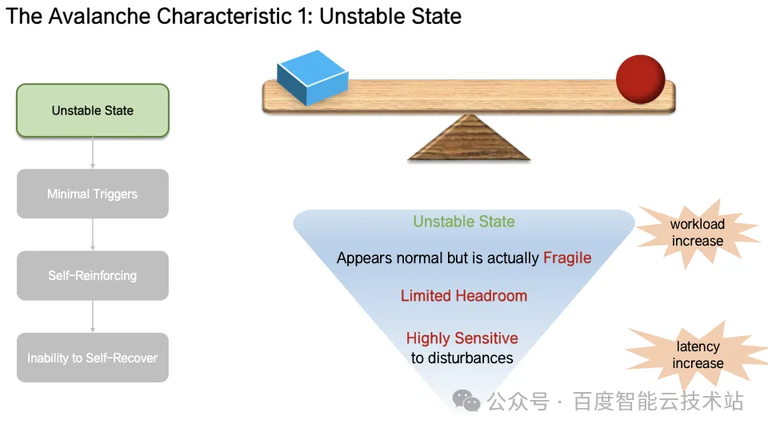 The Avalanche Characteristic 1: Unstable State

Unstable State

Minimal Triggers

Self-Reinforcing

Inability to Self-Recover

Unstable State

Appears normal but is actually Fragile

Limited Headroom

Highly Sensitive to disturbances

workload increase

latency increase

公众号 · 百度智能云技术站